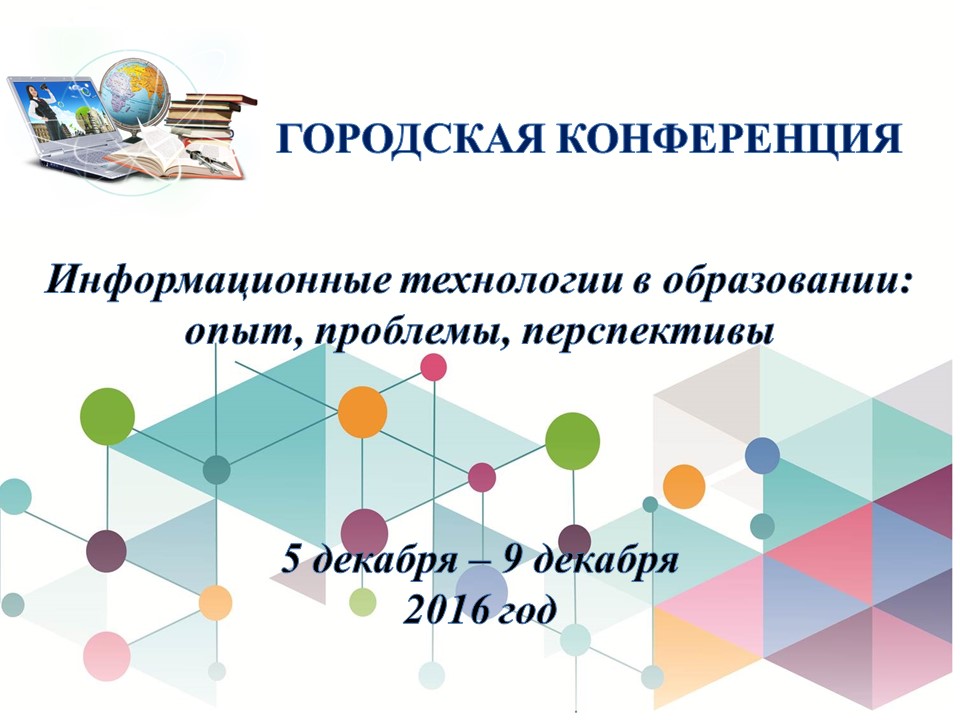 ГОРОДСКАЯ КОНФЕРЕНЦИЯ

Информационные технологии в образовании: опыт, проблемы, перспективы

5 декабря – 9 декабря
2016 год